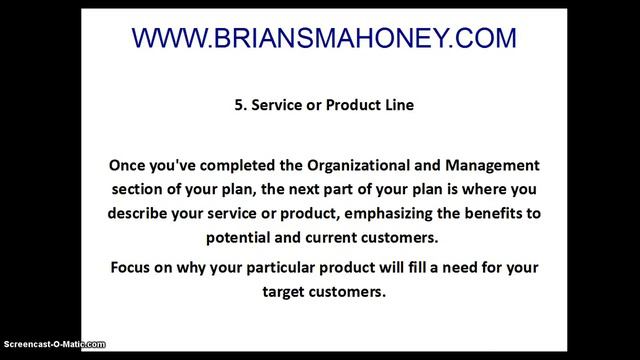 WWW.BRIANSMAHONEY.COM

5. Service or Product Line

Once you've completed the Organizational and Management section of your plan, the next part of your plan is where you describe your service or product, emphasizing the benefits to potential and current customers.

Focus on why your particular product will fill a need for your target customers.

Screencast-O-Matic.com